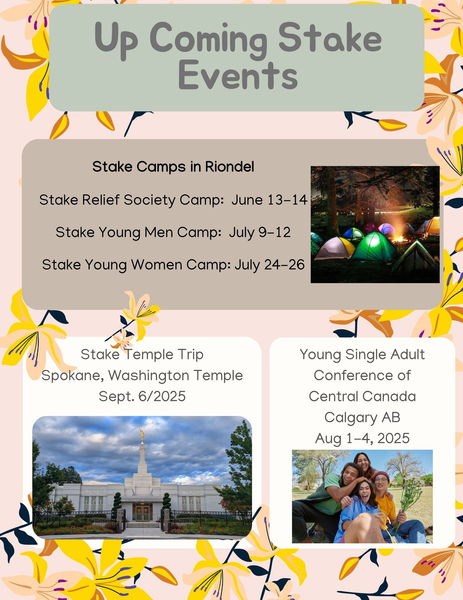 Up Coming Stake Events

Stake Camps in Riondel

Stake Relief Society Camp: June 13-14

Stake Young Men Camp: July 9-12

Stake Young Women Camp: July 24-26

Stake Temple Trip
Spokane, Washington Temple
Sept. 6/2025

Young Single Adult Conference of Central Canada
Calgary AB
Aug 1-4, 2025